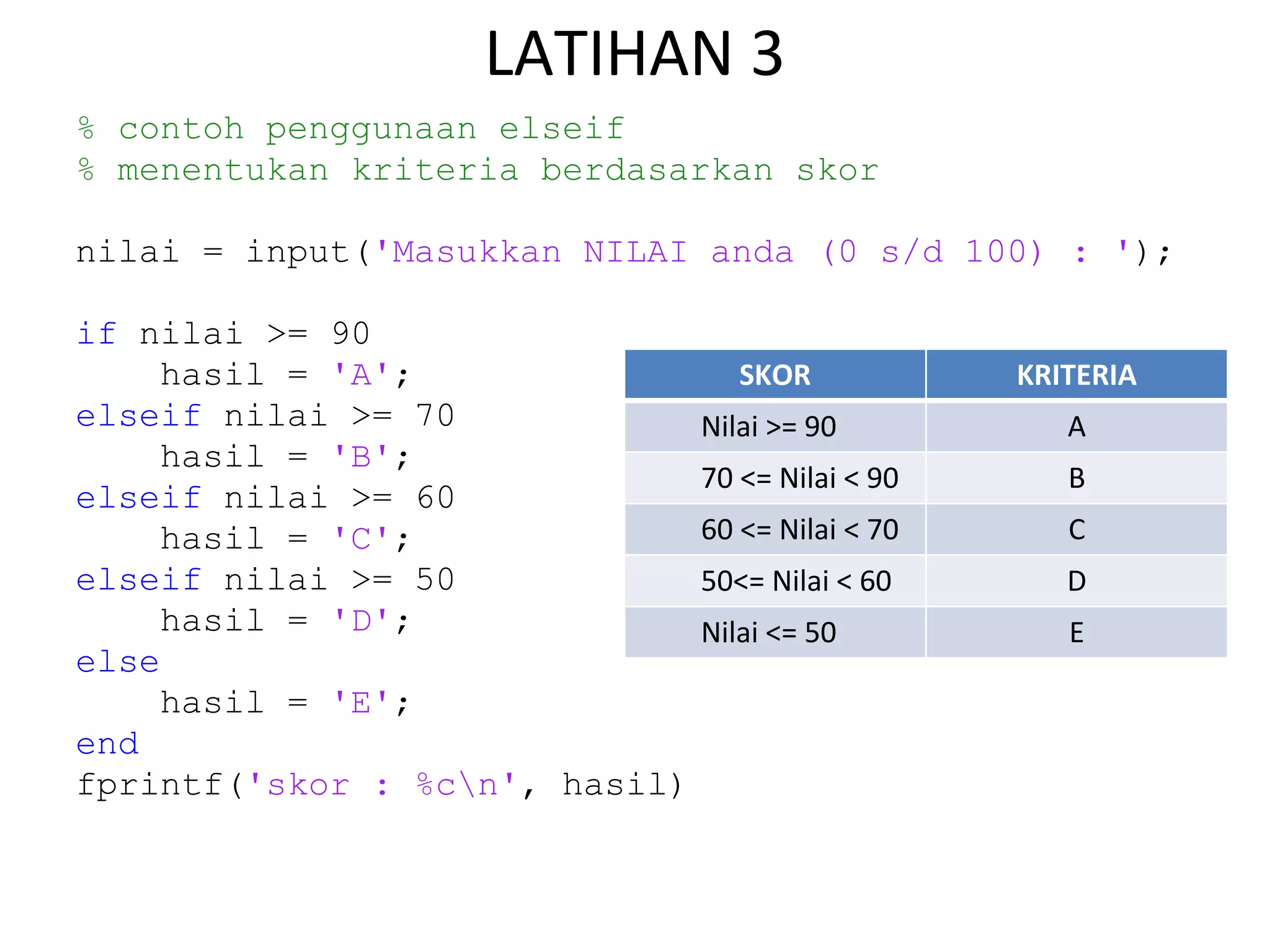 LATIHAN 3

% contoh penggunaan elseif
% menentukan kriteria berdasarkan skor

nilai = input('Masukkan NILAI anda (0 s/d 100) : ');

if nilai >= 90
    hasil = 'A';
elseif nilai >= 70
    hasil = 'B';
elseif nilai >= 60
    hasil = 'C';
elseif nilai >= 50
    hasil = 'D';
else
    hasil = 'E';
end
fprintf('skor : %c\n', hasil)

| SKOR | KRITERIA |
|---|---|
| Nilai >= 90 | A |
| 70 <= Nilai < 90 | B |
| 60 <= Nilai < 70 | C |
| 50<= Nilai < 60 | D |
| Nilai <= 50 | E |